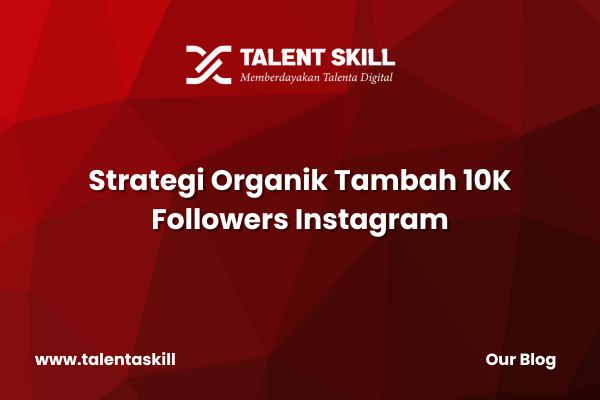 TALENT SKILL
Memberdayakan Talenta Digital

Strategi Organik Tambah 10K Followers Instagram

www.talentaskill

Our Blog